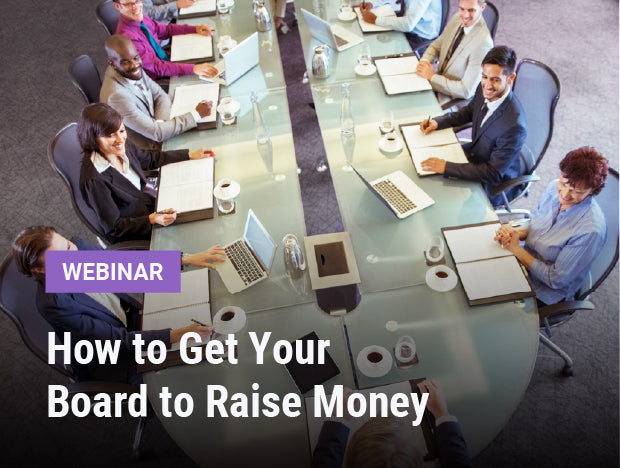 WEBINAR

How to Get Your Board to Raise Money